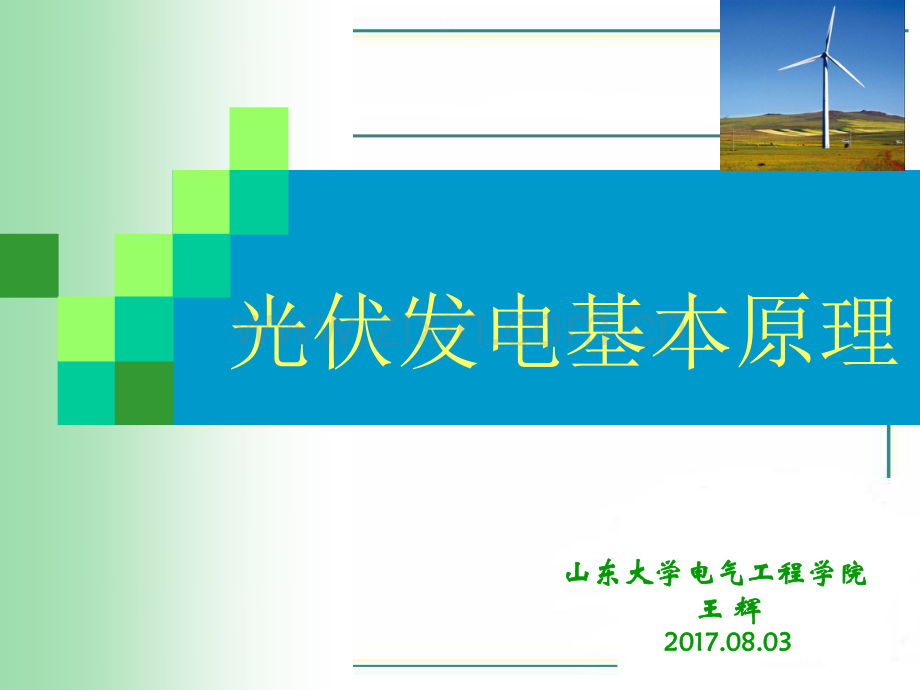 光伏发电基本原理

山东大学电气工程学院
王 辉
2017.08.03